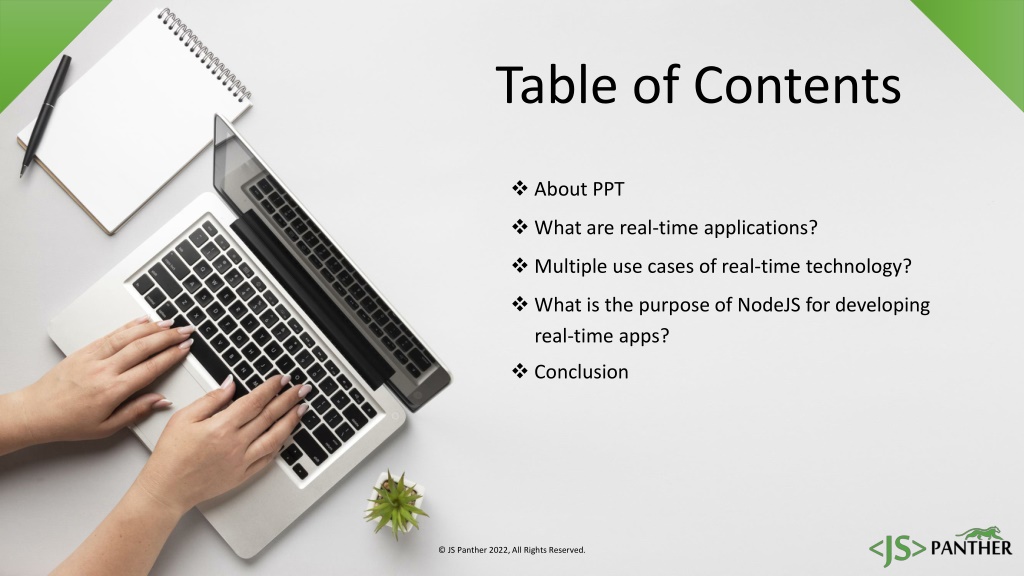 Table of Contents

❖ About PPT

❖ What are real-time applications?

❖ Multiple use cases of real-time technology?

❖ What is the purpose of NodeJS for developing real-time apps?

❖ Conclusion

© JS Panther 2022, All Rights Reserved.

<JS> PANTHER